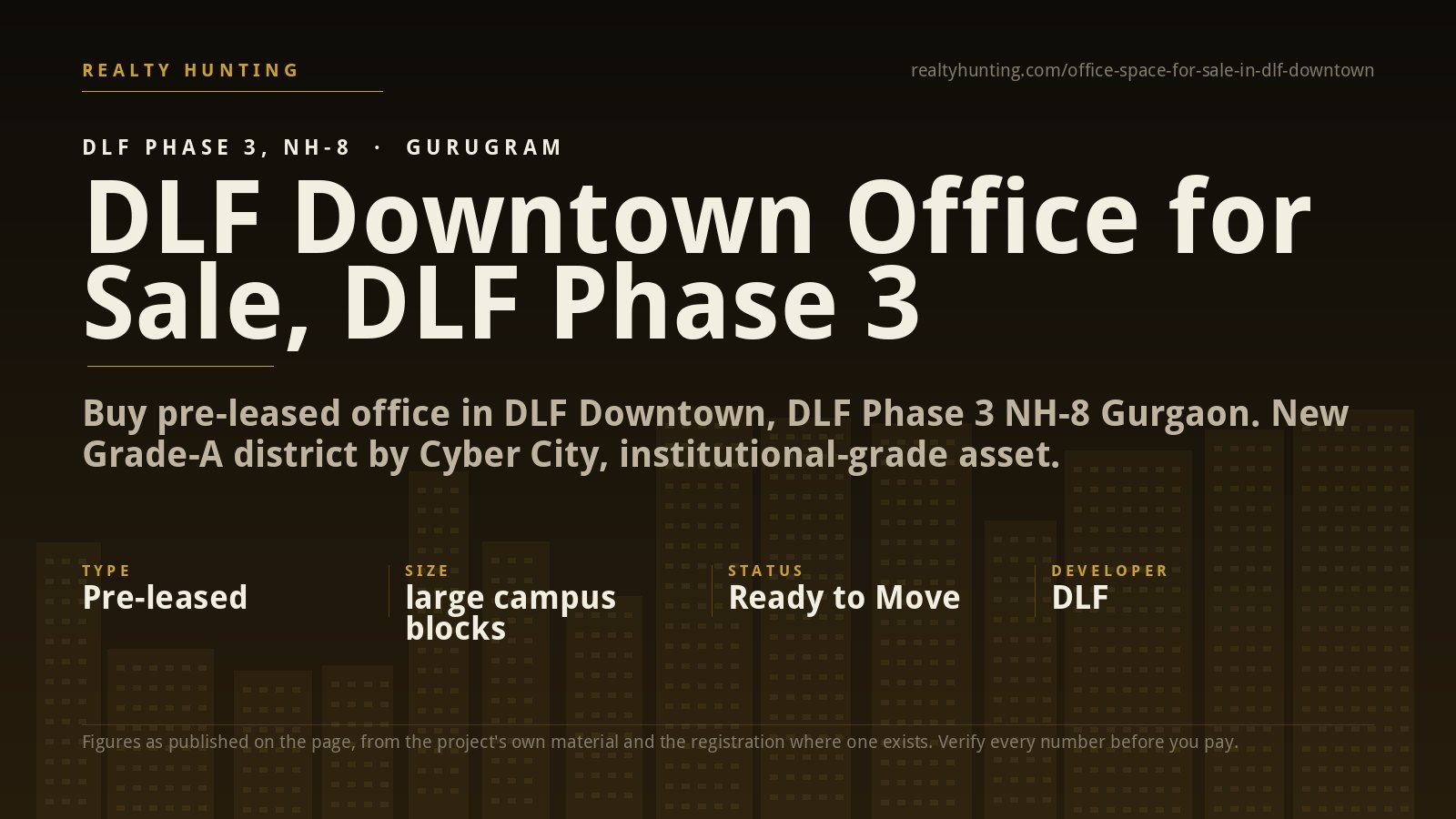 REALTY HUNTING

realtyhunting.com/office-space-for-sale-in-dlf-downtown

DLF PHASE 3, NH-8 · GURUGRAM

DLF Downtown Office for Sale, DLF Phase 3

Buy pre-leased office in DLF Downtown, DLF Phase 3 NH-8 Gurgaon. New Grade-A district by Cyber City, institutional-grade asset.

TYPE
Pre-leased

SIZE
large campus blocks

STATUS
Ready to Move

DEVELOPER
DLF

Figures as published on the page, from the project's own material and the registration where one exists. Verify every number before you pay.